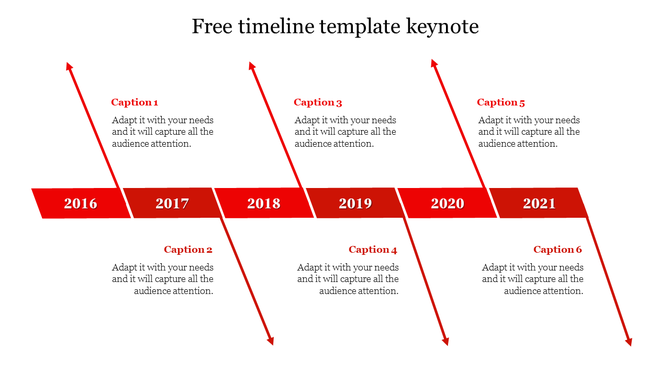 Free timeline template keynote

Caption 1

Adapt it with your needs and it will capture all the audience attention.

Caption 3

Adapt it with your needs and it will capture all the audience attention.

Caption 5

Adapt it with your needs and it will capture all the audience attention.

2016 2017 2018 2019 2020 2021

Caption 2

Adapt it with your needs and it will capture all the audience attention.

Caption 4

Adapt it with your needs and it will capture all the audience attention.

Caption 6

Adapt it with your needs and it will capture all the audience attention.